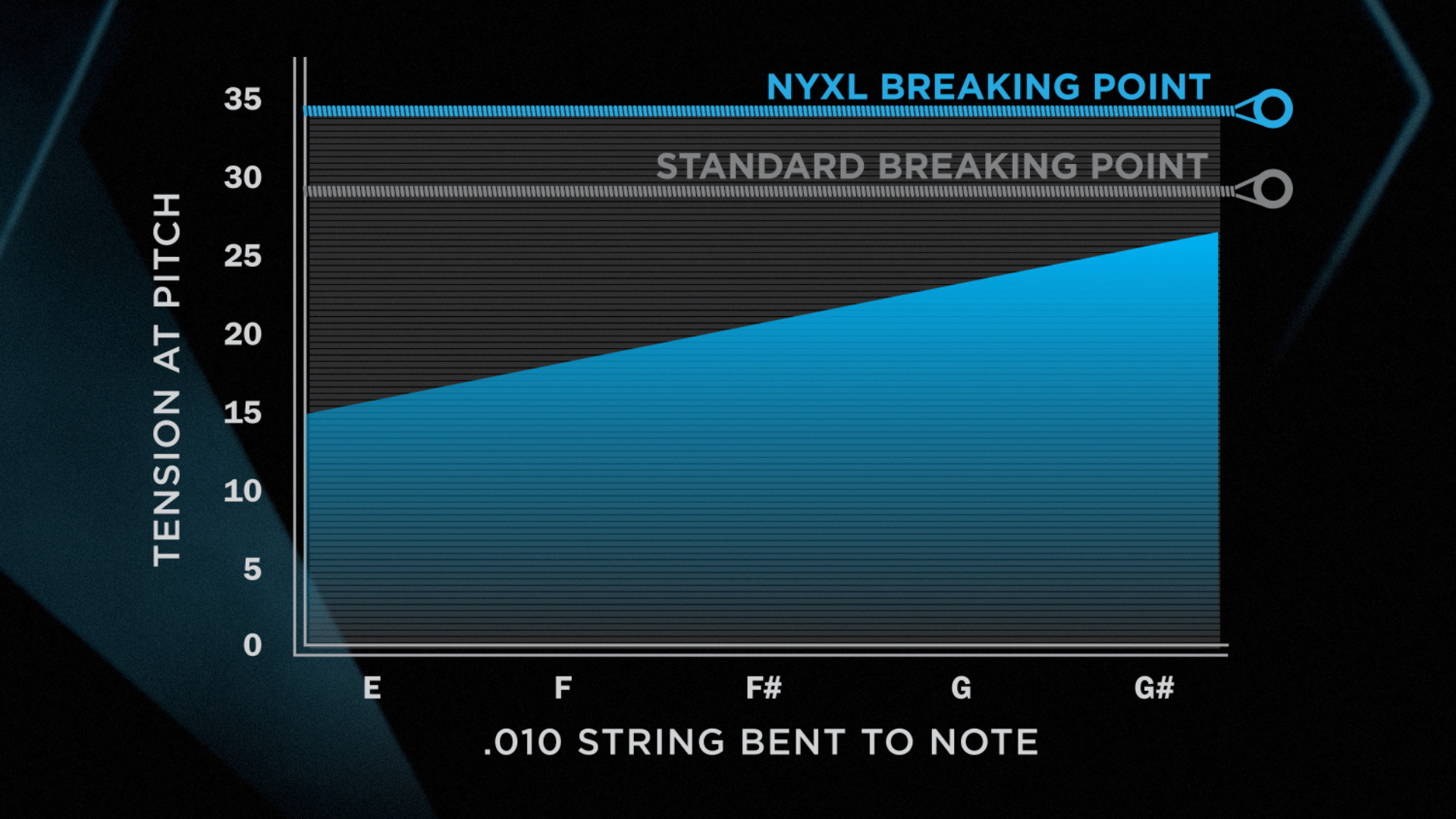 NYXL BREAKING POINT

STANDARD BREAKING POINT

TENSION AT PITCH

35
30
25
20
15
10
5
0

E F F# G G#

.010 STRING BENT TO NOTE